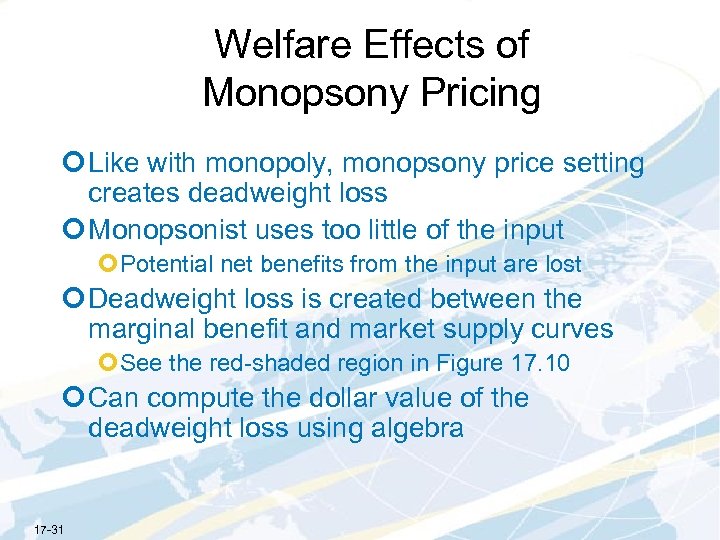 Welfare Effects of Monopsony Pricing

Like with monopoly, monopsony price setting creates deadweight loss

Monopsonist uses too little of the input

Potential net benefits from the input are lost

Deadweight loss is created between the marginal benefit and market supply curves

See the red-shaded region in Figure 17.10

Can compute the dollar value of the deadweight loss using algebra

17-31